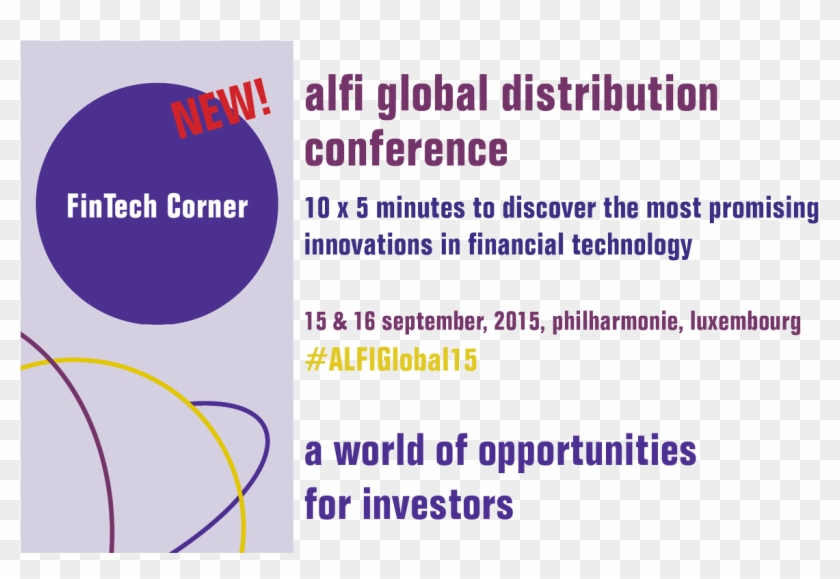 NEW!

FinTech Corner

alfi global distribution conference

10 x 5 minutes to discover the most promising innovations in financial technology

15 & 16 september, 2015, philharmonie, luxembourg

#ALFIGlobal15

a world of opportunities for investors